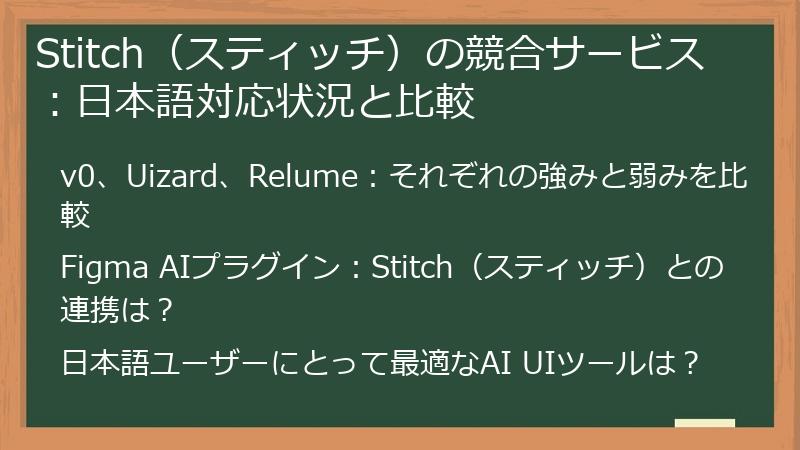 Stitch（スティッチ）の競合サービス：日本語対応状況と比較

v0、Uizard、Relume：それぞれの強みと弱みを比較

Figma AIプラグイン：Stitch（スティッチ）との連携は？

日本語ユーザーにとって最適なAI UIツールは？